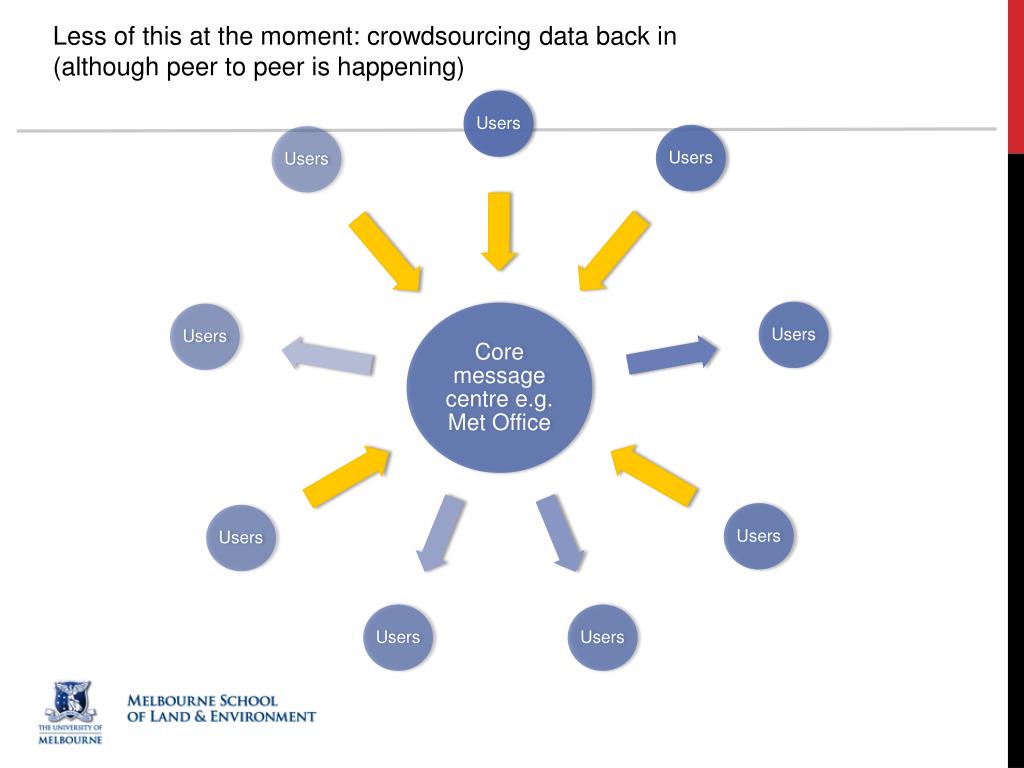 Less of this at the moment: crowdsourcing data back in (although peer to peer is happening)

Users

Users

Users

Users

Core message centre e.g. Met Office

Users

Users

Users

Users

Users

THE UNIVERSITY OF MELBOURNE

MELBOURNE SCHOOL OF LAND & ENVIRONMENT